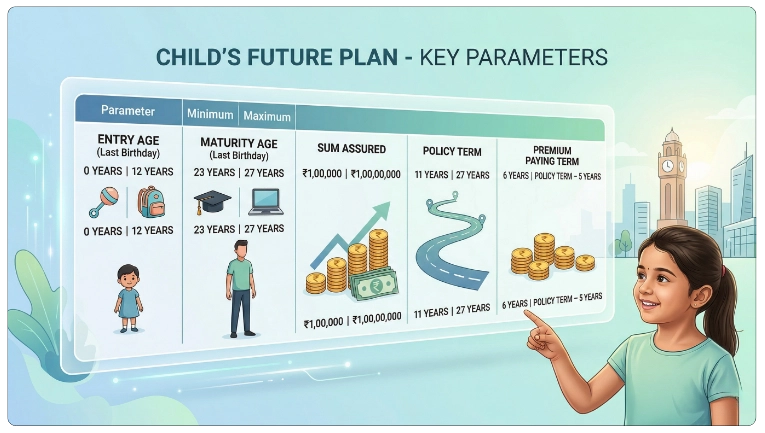 CHILD'S FUTURE PLAN - KEY PARAMETERS

Parameter | Minimum | Maximum

ENTRY AGE (Last Birthday)
0 YEARS | 12 YEARS
0 YEARS | 12 YEARS

MATURITY AGE (Last Birthday)
23 YEARS | 27 YEARS
23 YEARS | 27 YEARS

SUM ASSURED
₹1,00,000 | ₹1,00,00,000
₹1,00,000 | ₹1,00,00,000

POLICY TERM
11 YEARS | 27 YEARS
11 YEARS | 27 YEARS

PREMIUM PAYING TERM
6 YEARS | POLICY TERM – 5 YEARS
6 YEARS | POLICY TERM – 5 YEARS